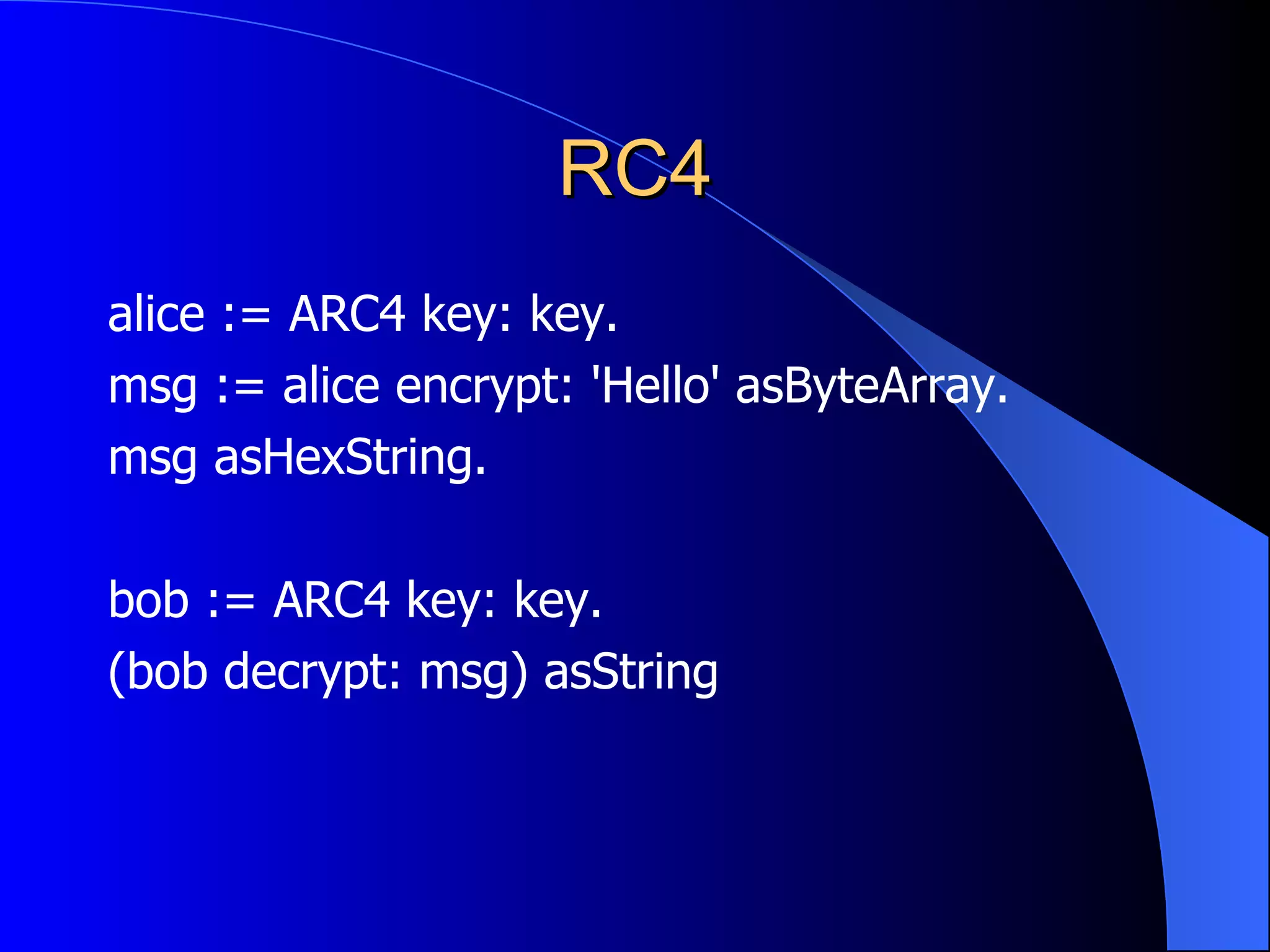 RC4

alice := ARC4 key: key.
msg := alice encrypt: 'Hello' asByteArray.
msg asHexString.

bob := ARC4 key: key.
(bob decrypt: msg) asString